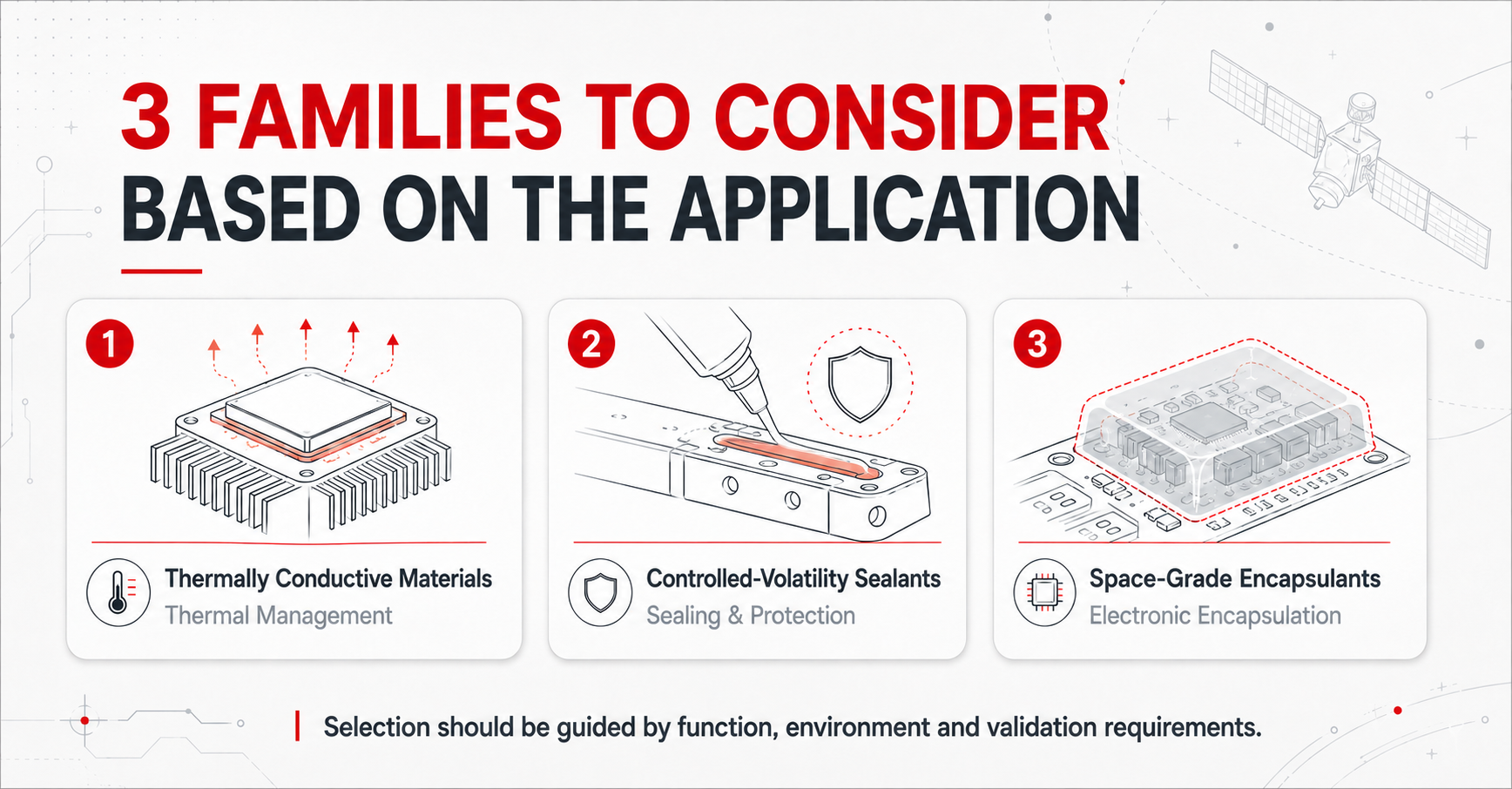 3 FAMILIES TO CONSIDER
BASED ON THE APPLICATION

1

Thermally Conductive Materials
Thermal Management

2

Controlled-Volatility Sealants
Sealing & Protection

3

Space-Grade Encapsulants
Electronic Encapsulation

Selection should be guided by function, environment and validation requirements.